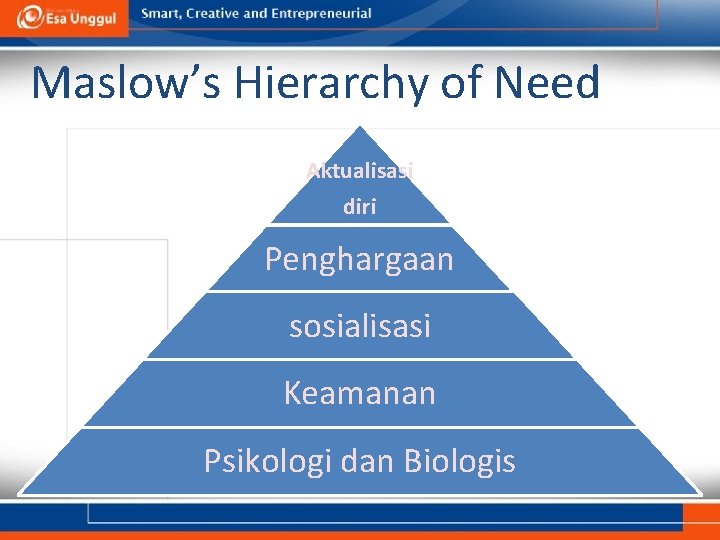 Esa Unggul
Smart, Creative and Entrepreneurial

Maslow's Hierarchy of Need

Aktualisasi diri

Penghargaan

sosialisasi

Keamanan

Psikologi dan Biologis